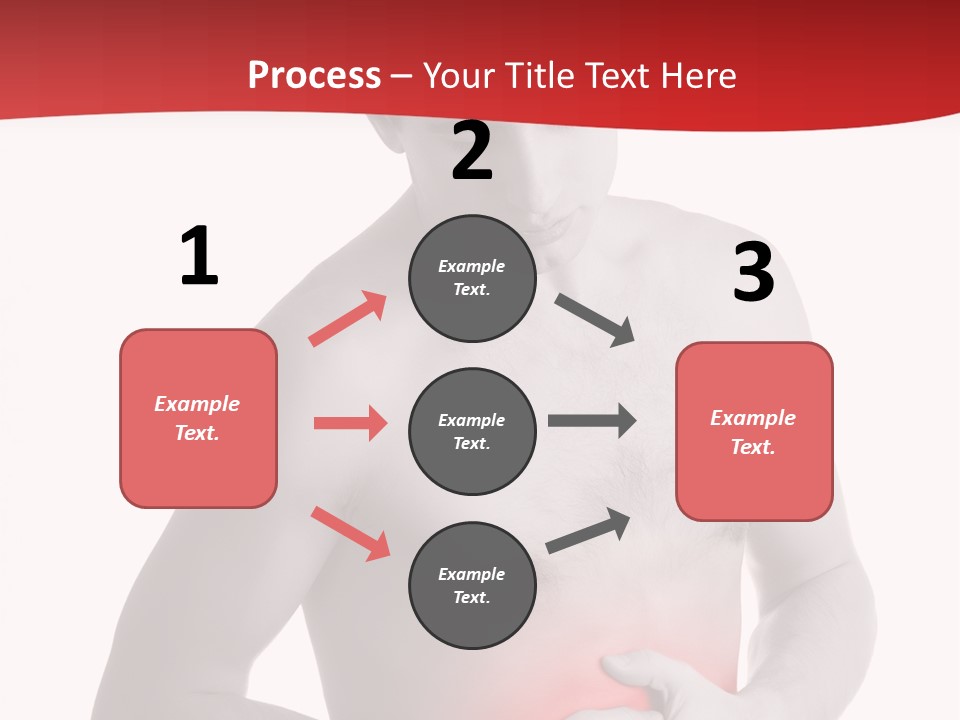 Process – Your Title Text Here

1

Example Text.

2

Example Text.

Example Text.

Example Text.

3

Example Text.